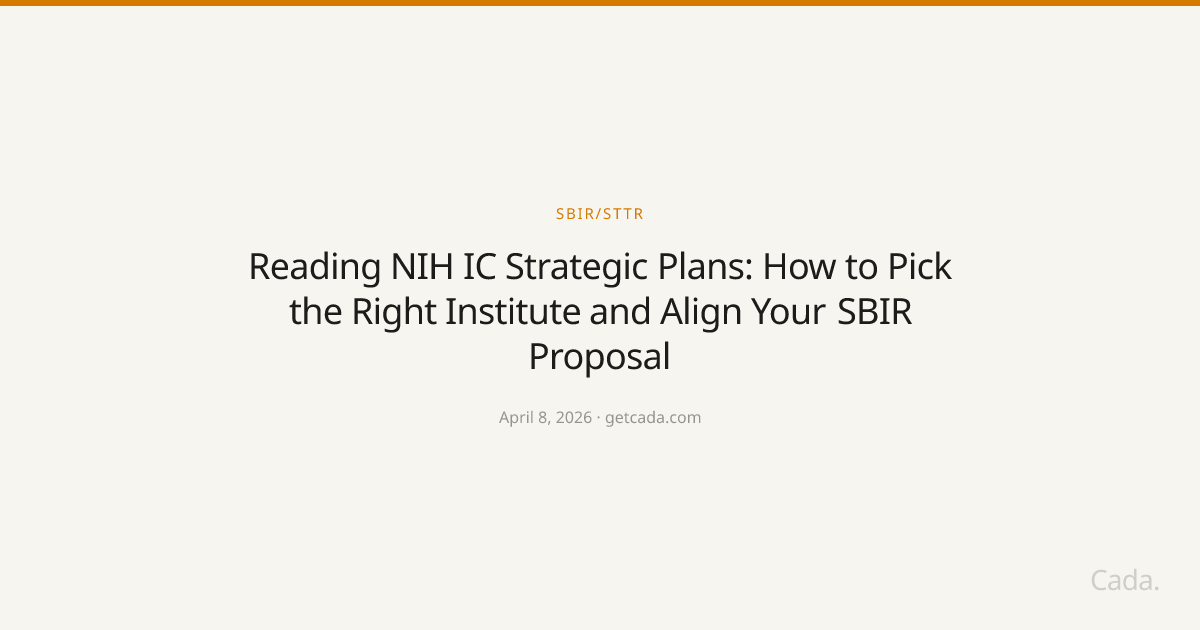 SBIR/STTR

Reading NIH IC Strategic Plans: How to Pick the Right Institute and Align Your SBIR Proposal

April 8, 2026 · getcada.com

Cada.